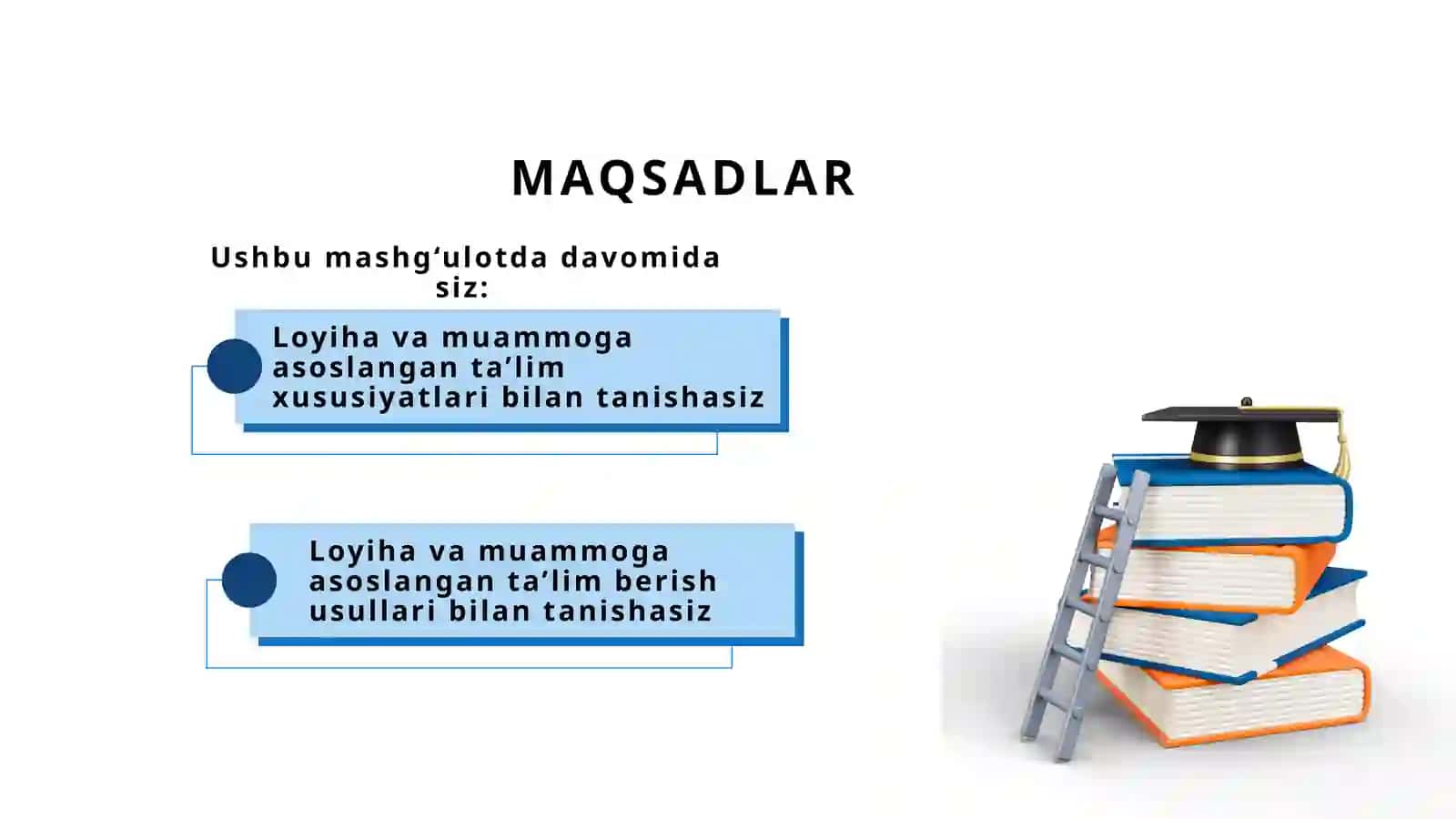 MAQSADLAR

Ushbu mashg‘ulotda davomida siz:

Loyiha va muammoga asoslangan ta’lim xususiyatlari bilan tanishasiz

Loyiha va muammoga asoslangan ta’lim berish usullari bilan tanishasiz